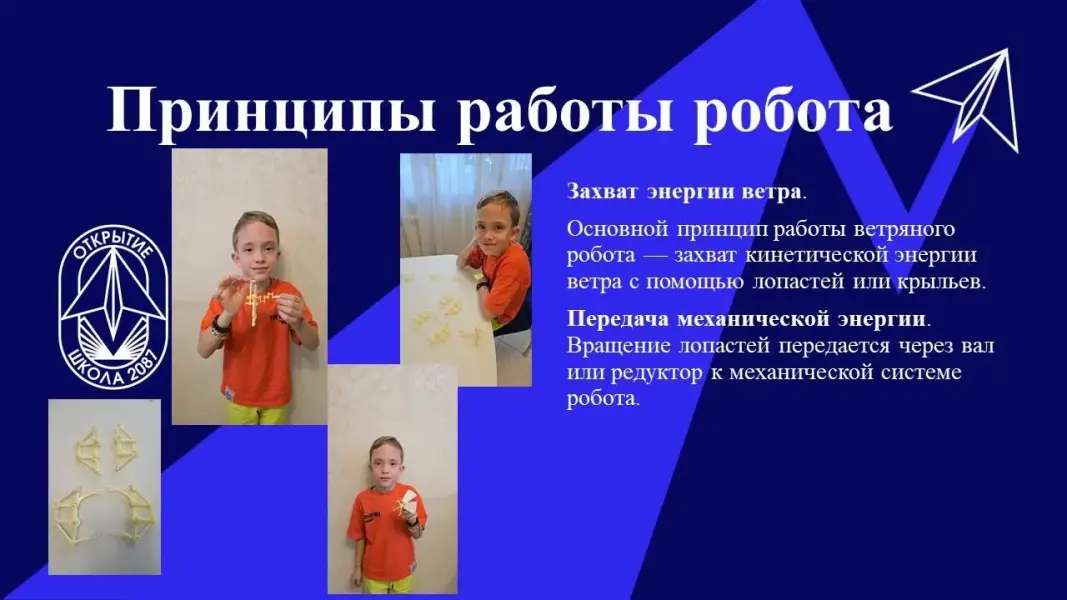 Принципы работы робота

ОТКРЫТИЕ
ШКОЛА 2087

Захват энергии ветра.

Основной принцип работы ветряного робота — захват кинетической энергии ветра с помощью лопастей или крыльев.

Передача механической энергии. Вращение лопастей передается через вал или редуктор к механической системе робота.